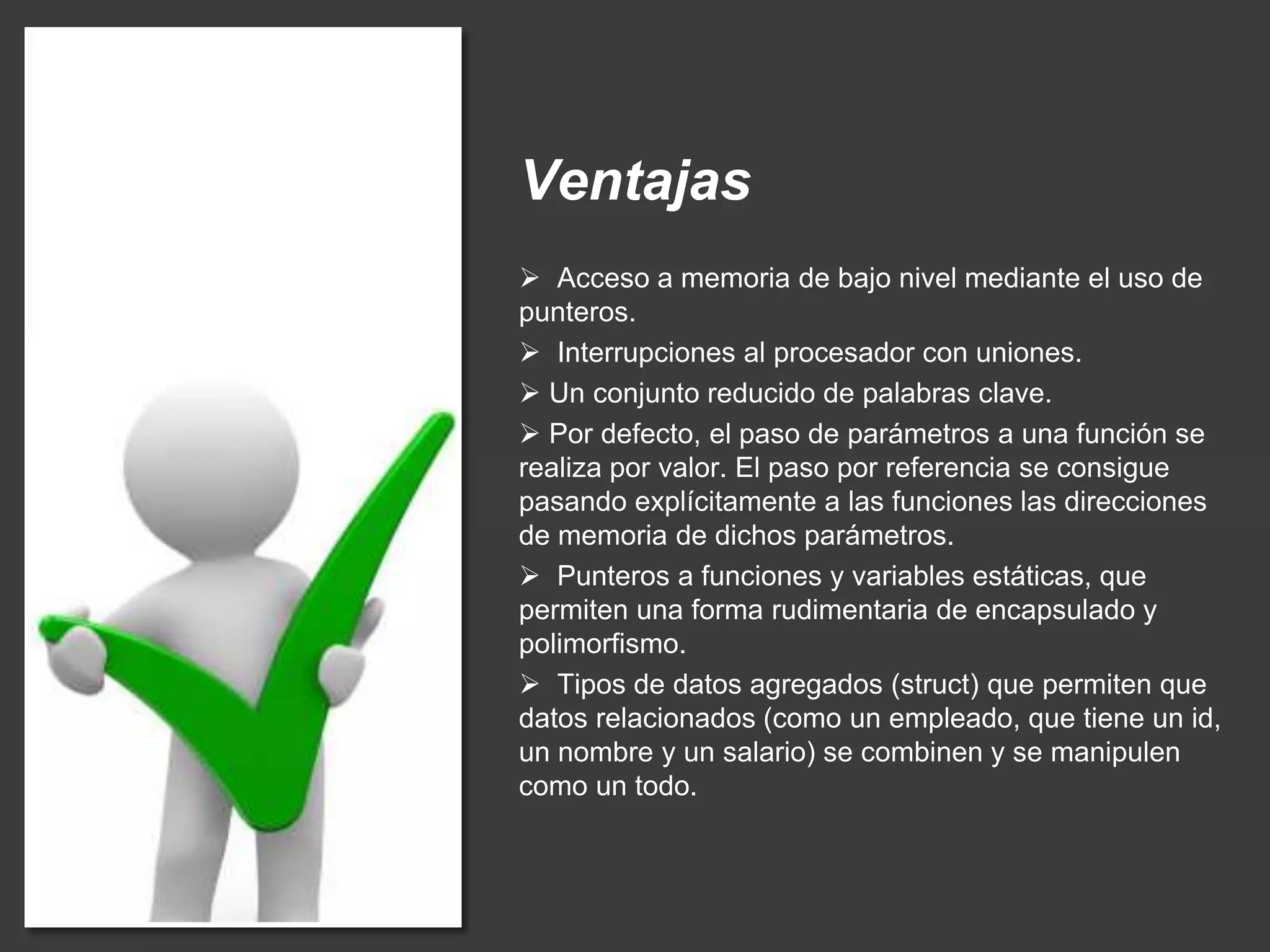 Ventajas

➢ Acceso a memoria de bajo nivel mediante el uso de punteros.

➢ Interrupciones al procesador con uniones.

➢ Un conjunto reducido de palabras clave.

➢ Por defecto, el paso de parámetros a una función se realiza por valor. El paso por referencia se consigue pasando explícitamente a las funciones las direcciones de memoria de dichos parámetros.

➢ Punteros a funciones y variables estáticas, que permiten una forma rudimentaria de encapsulado y polimorfismo.

➢ Tipos de datos agregados (struct) que permiten que datos relacionados (como un empleado, que tiene un id, un nombre y un salario) se combinen y se manipulen como un todo.